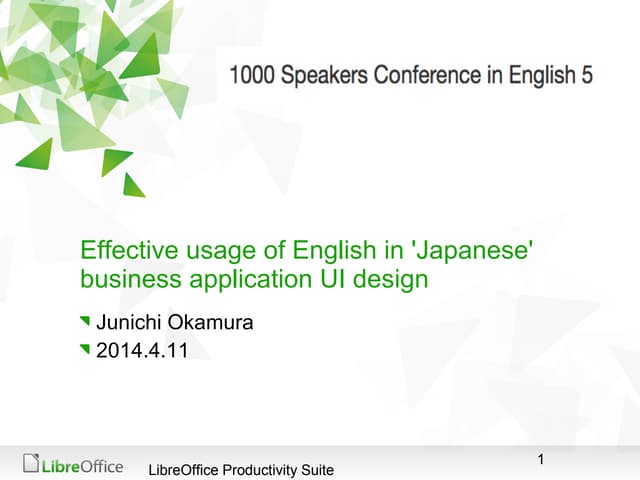 1000 Speakers Conference in English 5

Effective usage of English in 'Japanese' business application UI design

Junichi Okamura

2014.4.11

LibreOffice

LibreOffice Productivity Suite

1